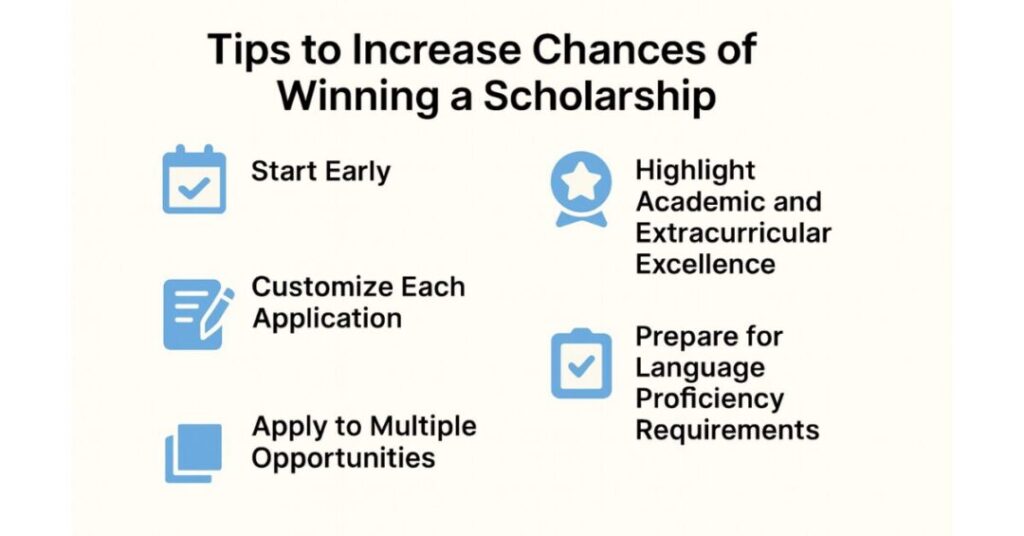 Tips to Increase Chances of Winning a Scholarship

Start Early

Customize Each Application

Apply to Multiple Opportunities

Highlight Academic and Extracurricular Excellence

Prepare for Language Proficiency Requirements